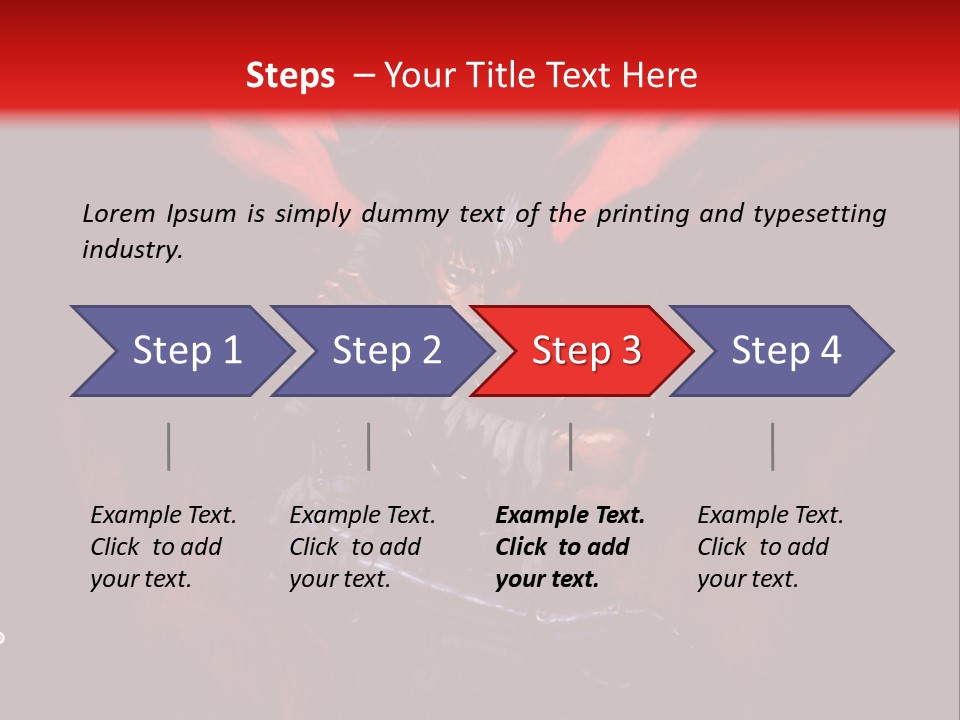 Steps – Your Title Text Here

Lorem Ipsum is simply dummy text of the printing and typesetting industry.

Step 1

Step 2

Step 3

Step 4

Example Text. Click to add your text.

Example Text. Click to add your text.

Example Text. Click to add your text.

Example Text. Click to add your text.